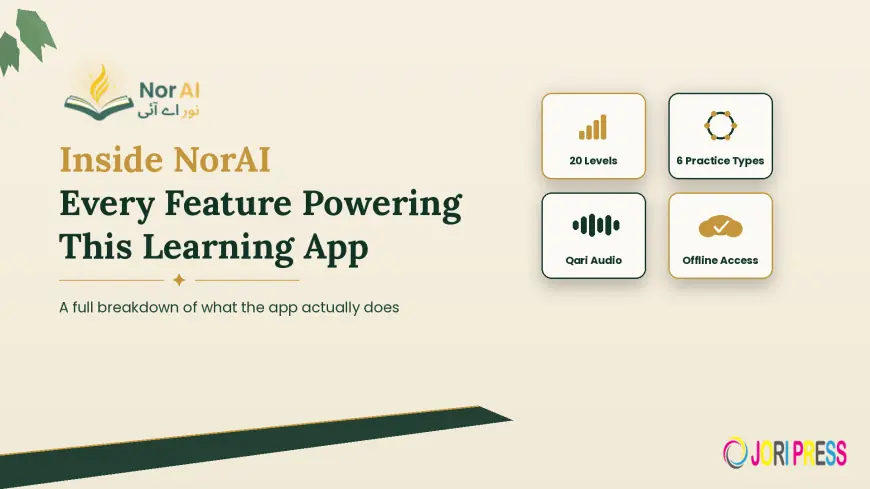 Nor AI
نور اے آئی

Inside NorAI
Every Feature Powering This Learning App

A full breakdown of what the app actually does

20 Levels

6 Practice Types

Qari Audio

Offline Access

JORI PRESS